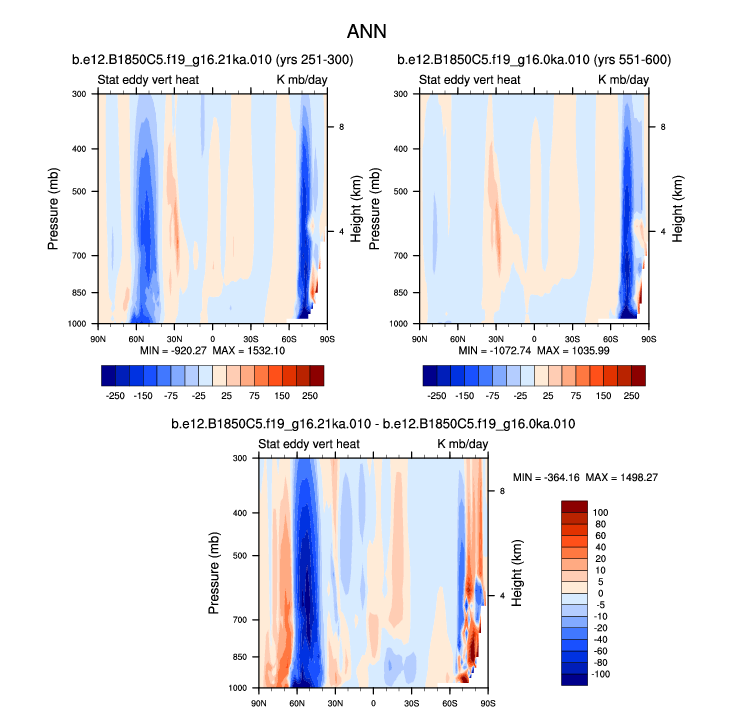 ANN

b.e12.B1850C5.f19_g16.21ka.010 (yrs 251-300)

Stat eddy vert heat K mb/day

Pressure (mb)

300
400
500
700
850
1000

Height (km)

8
4

90N 60N 30N 0 30S 60S 90S

MIN = -920.27 MAX = 1532.10

-250 -150 -75 -25 25 75 150 250

b.e12.B1850C5.f19_g16.0ka.010 (yrs 551-600)

Stat eddy vert heat K mb/day

Pressure (mb)

300
400
500
700
850
1000

Height (km)

8
4

90N 60N 30N 0 30S 60S 90S

MIN = -1072.74 MAX = 1035.99

-250 -150 -75 -25 25 75 150 250

b.e12.B1850C5.f19_g16.21ka.010 - b.e12.B1850C5.f19_g16.0ka.010

Stat eddy vert heat K mb/day

Pressure (mb)

300
400
500
700
850
1000

Height (km)

8
4

90N 60N 30N 0 30S 60S 90S

MIN = -364.16 MAX = 1498.27

100
80
60
40
20
10
5
0
-5
-10
-20
-40
-60
-80
-100